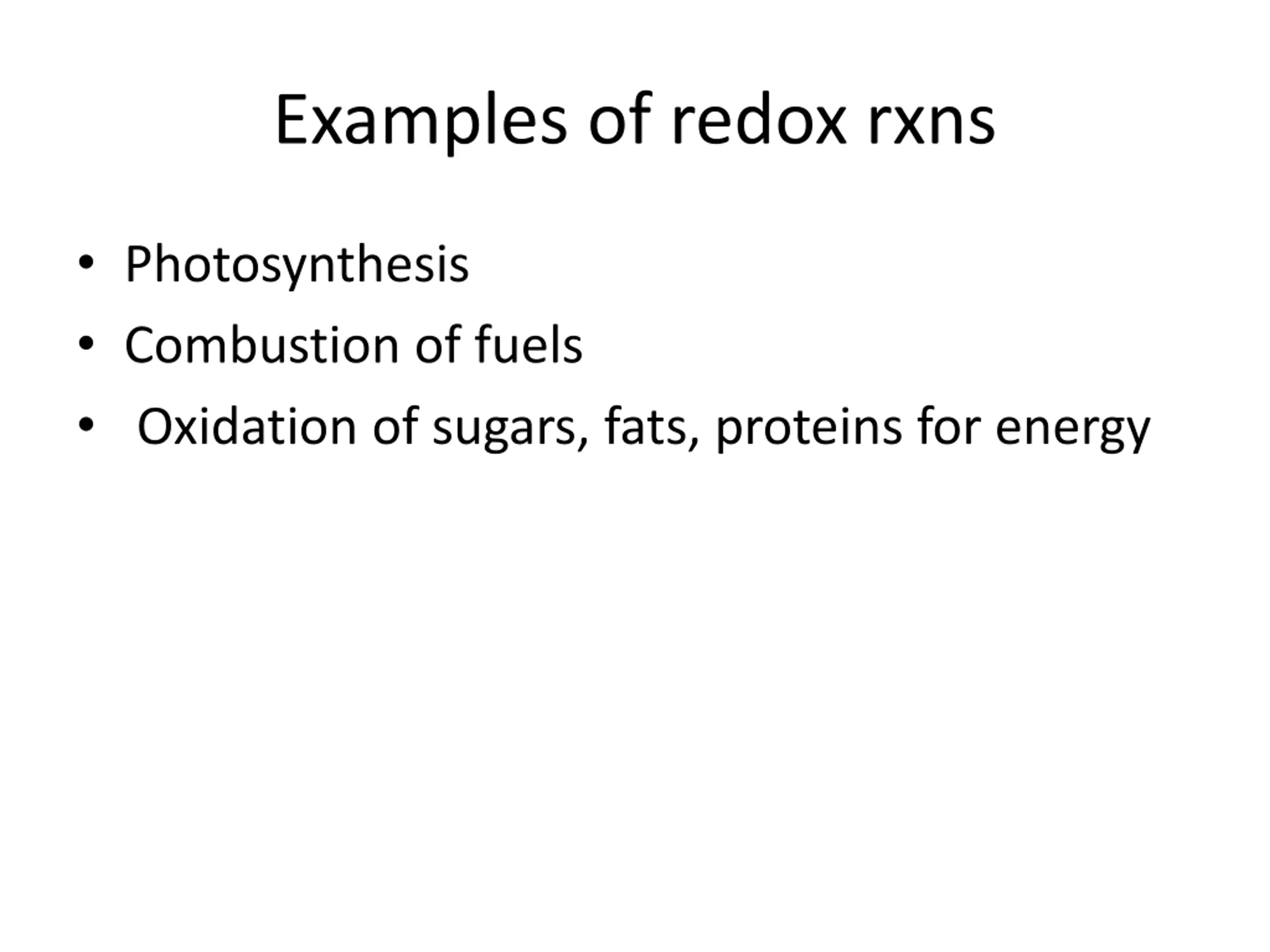 Examples of redox rxns

• Photosynthesis
• Combustion of fuels
• Oxidation of sugars, fats, proteins for energy